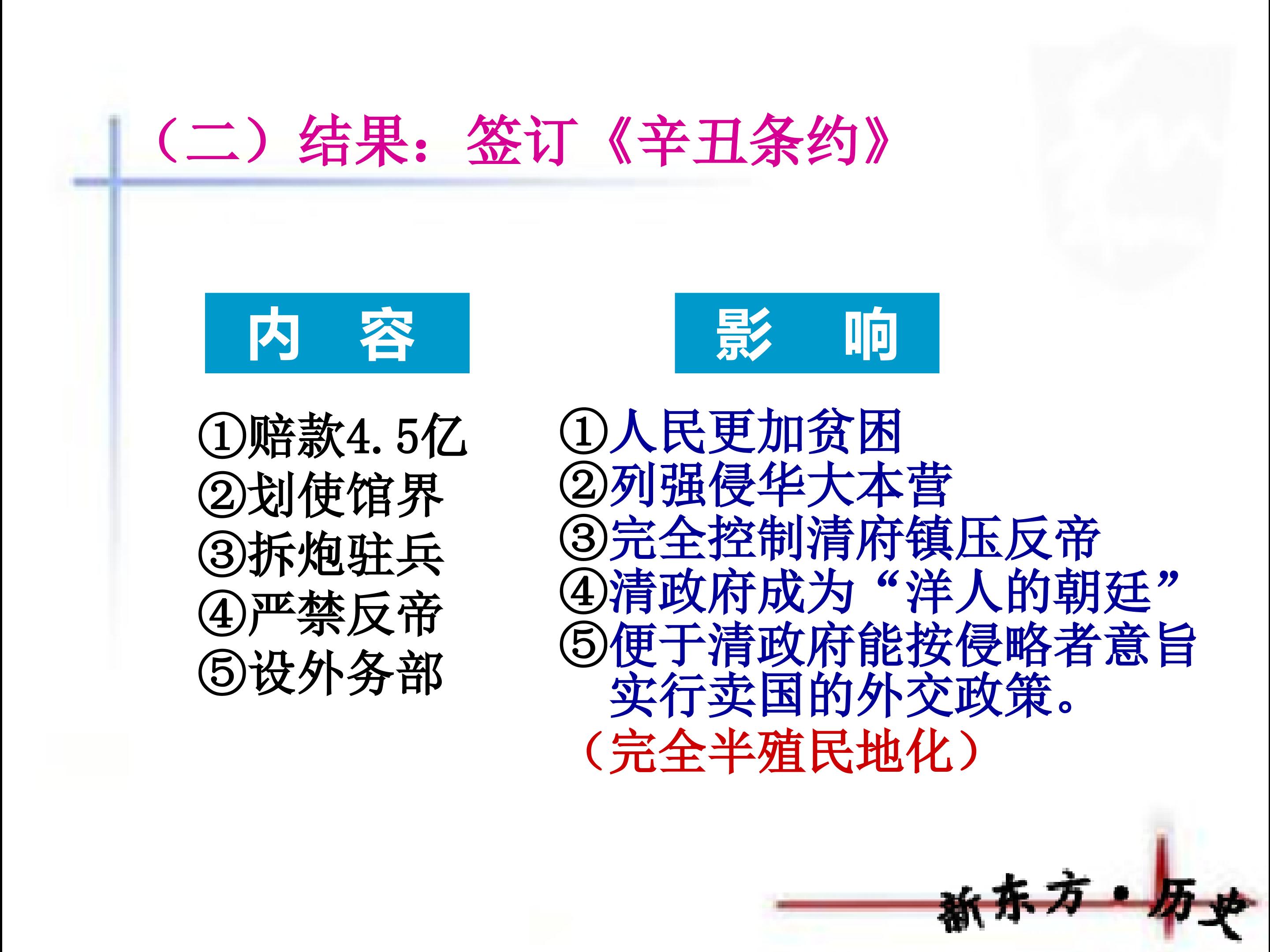 （二）结果：签订《辛丑条约》

内 容

①赔款4.5亿
②划使馆界
③拆炮驻兵
④严禁反帝
⑤设外务部

影 响

①人民更加贫困
②列强侵华大本营
③完全控制清府镇压反帝
④清政府成为“洋人的朝廷”
⑤便于清政府能按侵略者意旨实行卖国的外交政策。
（完全半殖民地化）

新东方·历史